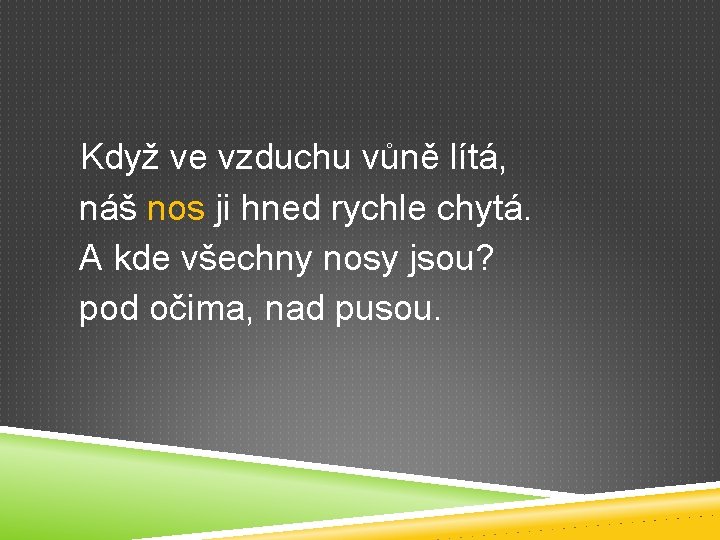 Když ve vzduchu vůně lítá,
náš nos ji hned rychle chytá.
A kde všechny nosy jsou?
pod očima, nad pusou.